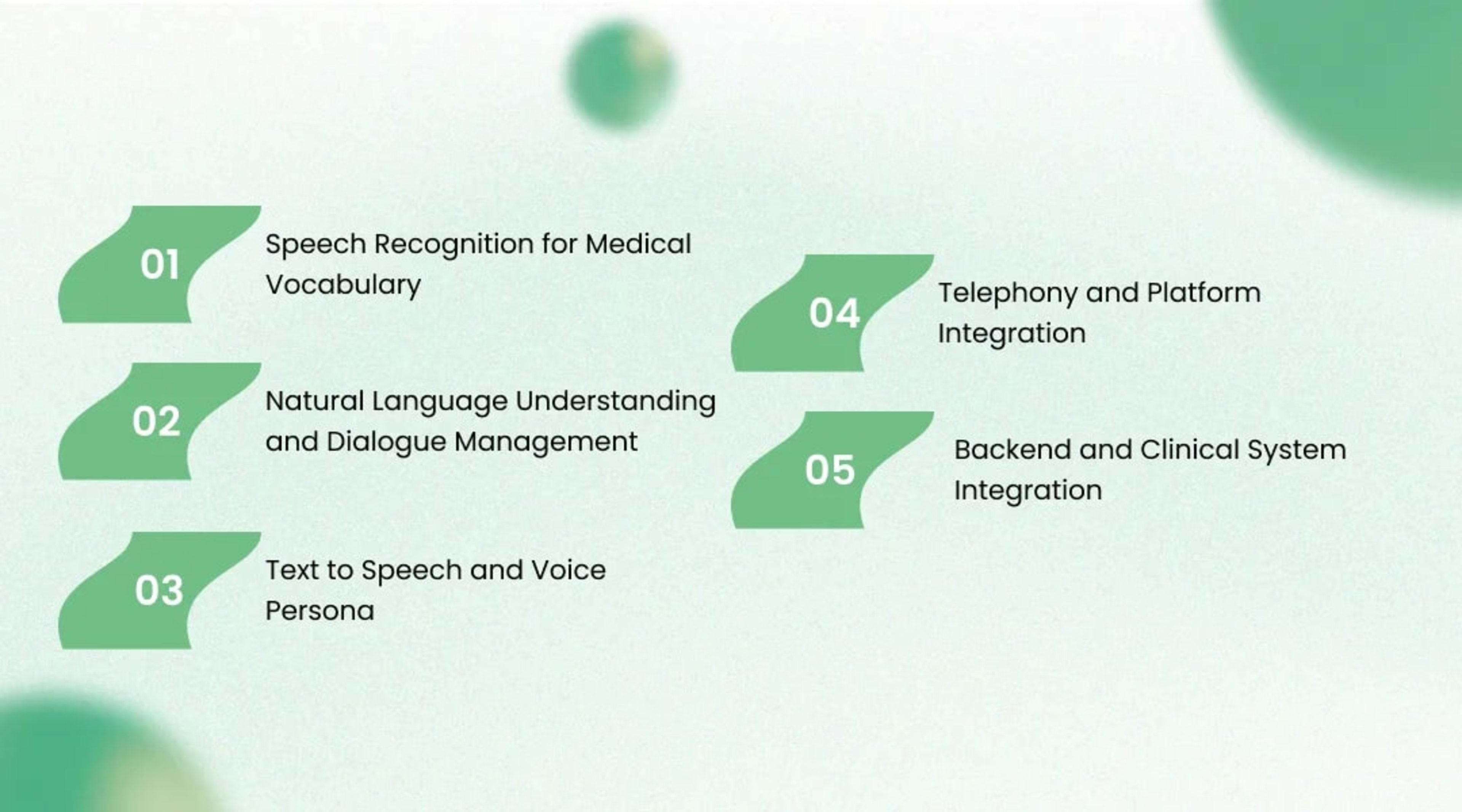 01
Speech Recognition for Medical Vocabulary

02
Natural Language Understanding and Dialogue Management

03
Text to Speech and Voice Persona

04
Telephony and Platform Integration

05
Backend and Clinical System Integration